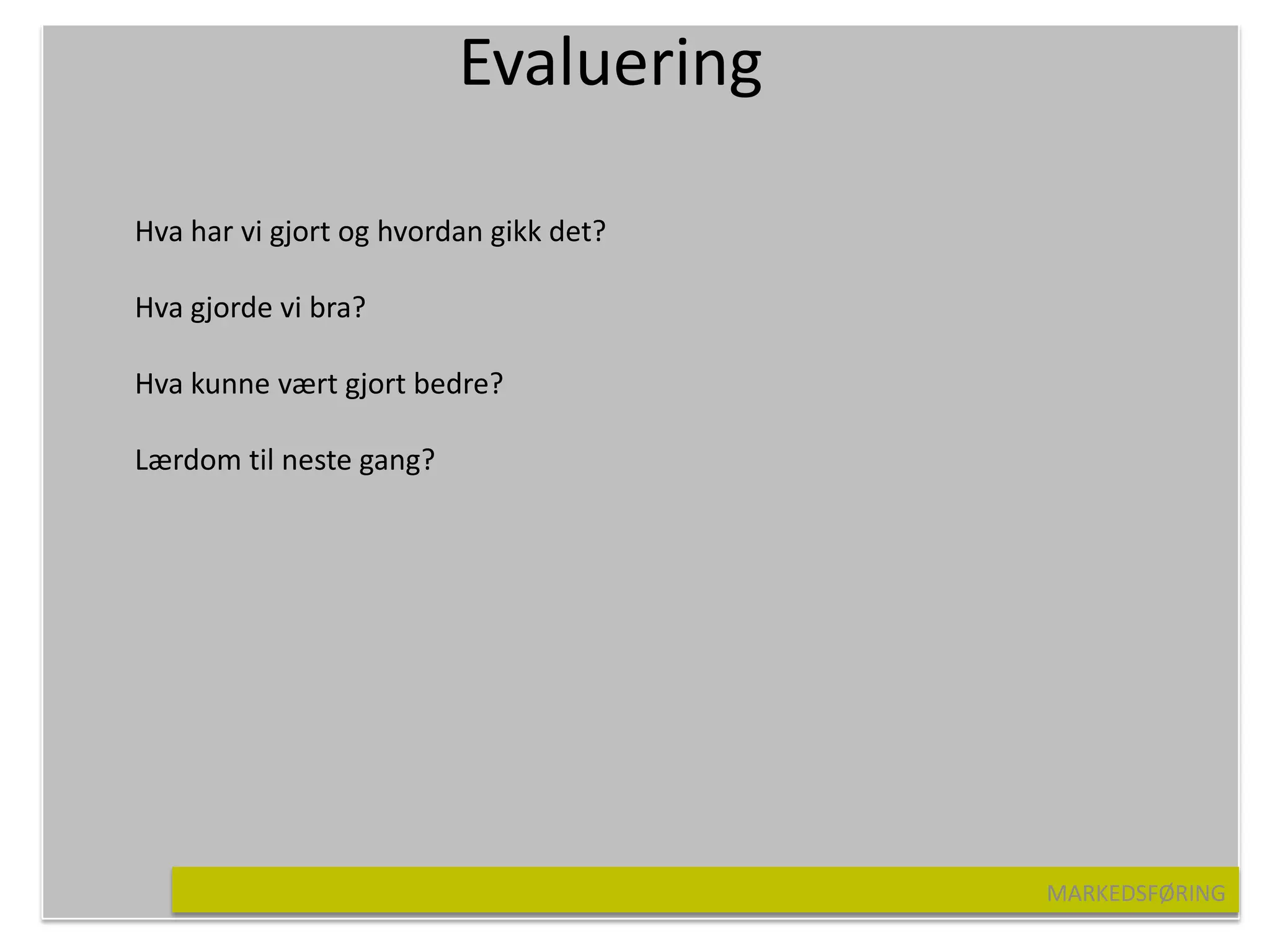 Evaluering

Hva har vi gjort og hvordan gikk det?

Hva gjorde vi bra?

Hva kunne vært gjort bedre?

Lærdom til neste gang?

MARKEDSFØRING